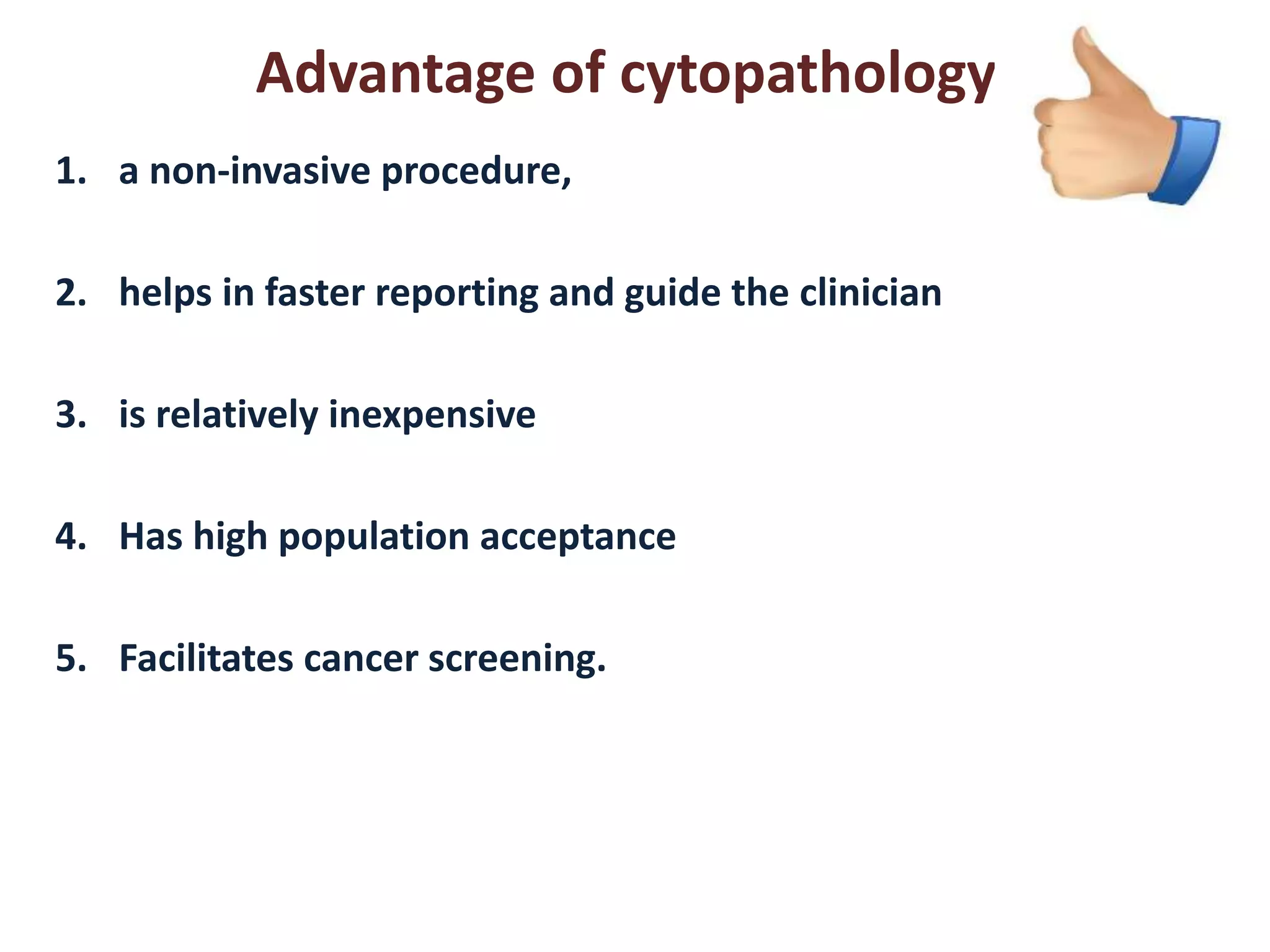 Advantage of cytopathology

1. a non-invasive procedure,

2. helps in faster reporting and guide the clinician

3. is relatively inexpensive

4. Has high population acceptance

5. Facilitates cancer screening.